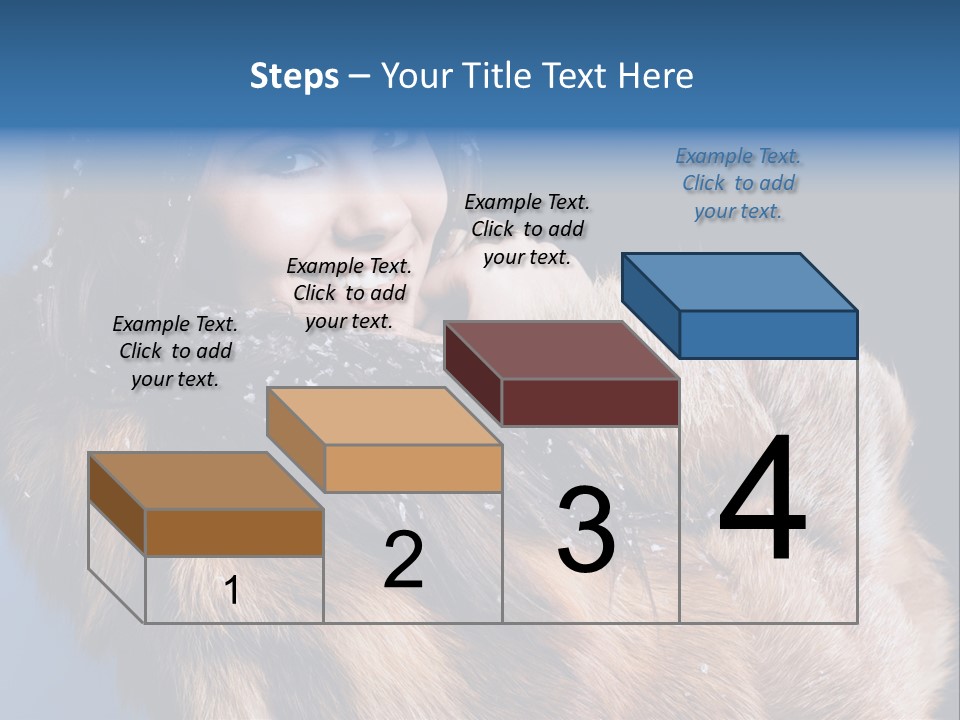 Steps – Your Title Text Here

Example Text. Click to add your text.

Example Text. Click to add your text.

Example Text. Click to add your text.

Example Text. Click to add your text.

1

2

3

4